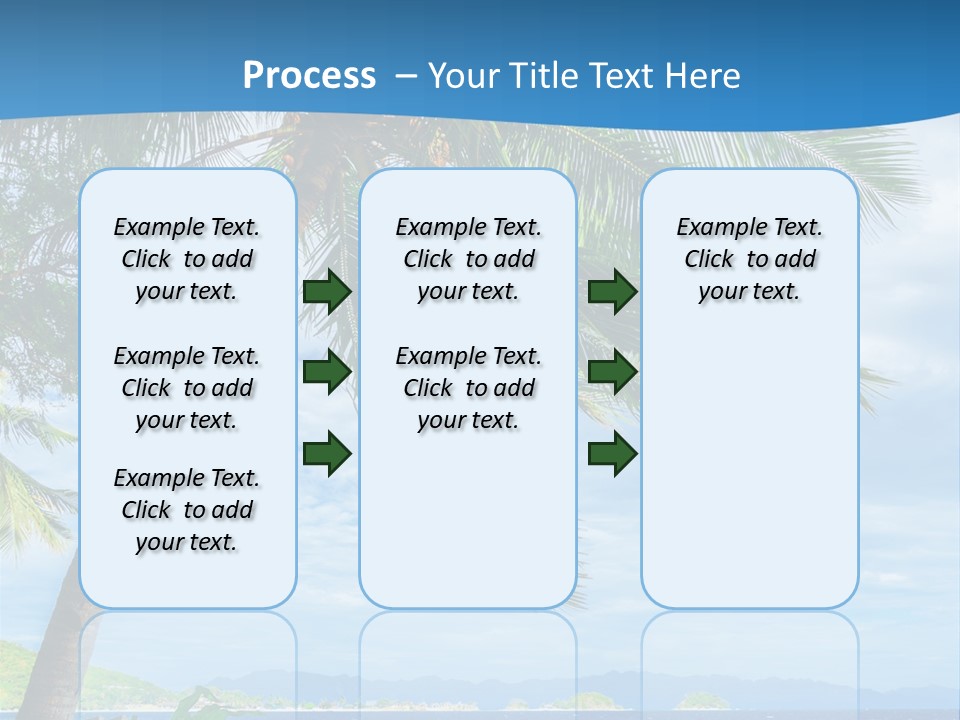 Process – Your Title Text Here

Example Text. Click to add your text.

Example Text. Click to add your text.

Example Text. Click to add your text.

Example Text. Click to add your text.

Example Text. Click to add your text.

Example Text. Click to add your text.